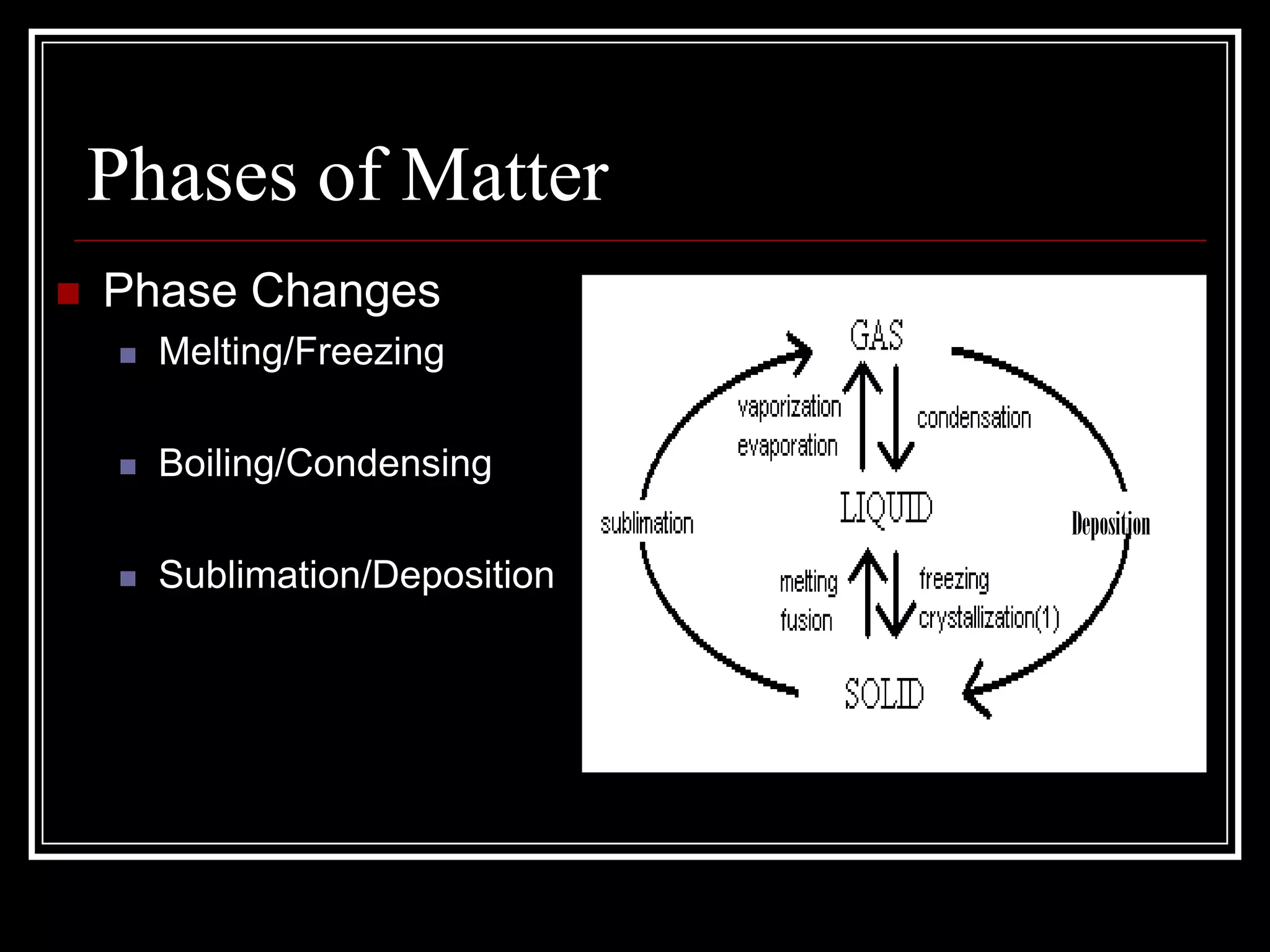 Phases of Matter

Phase Changes

Melting/Freezing

Boiling/Condensing

Sublimation/Deposition

GAS

vaporization
evaporation

condensation

LIQUID

sublimation

Deposition

melting
fusion

freezing
crystallization(1)

SOLID